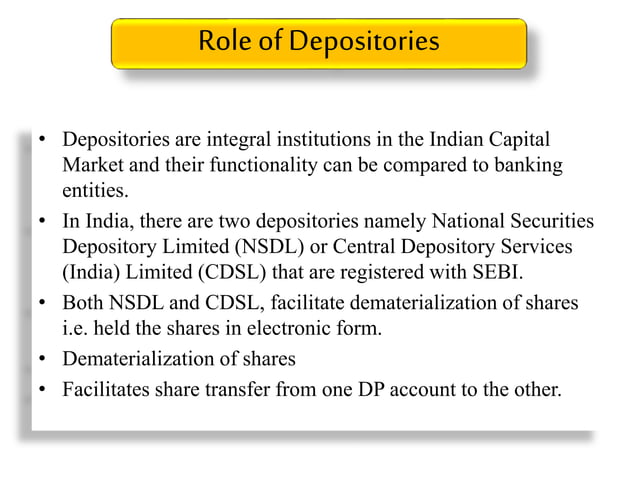 Role of Depositories

• Depositories are integral institutions in the Indian Capital Market and their functionality can be compared to banking entities.
• In India, there are two depositories namely National Securities Depository Limited (NSDL) or Central Depository Services (India) Limited (CDSL) that are registered with SEBI.
• Both NSDL and CDSL, facilitate dematerialization of shares i.e. held the shares in electronic form.
• Dematerialization of shares
• Facilitates share transfer from one DP account to the other.